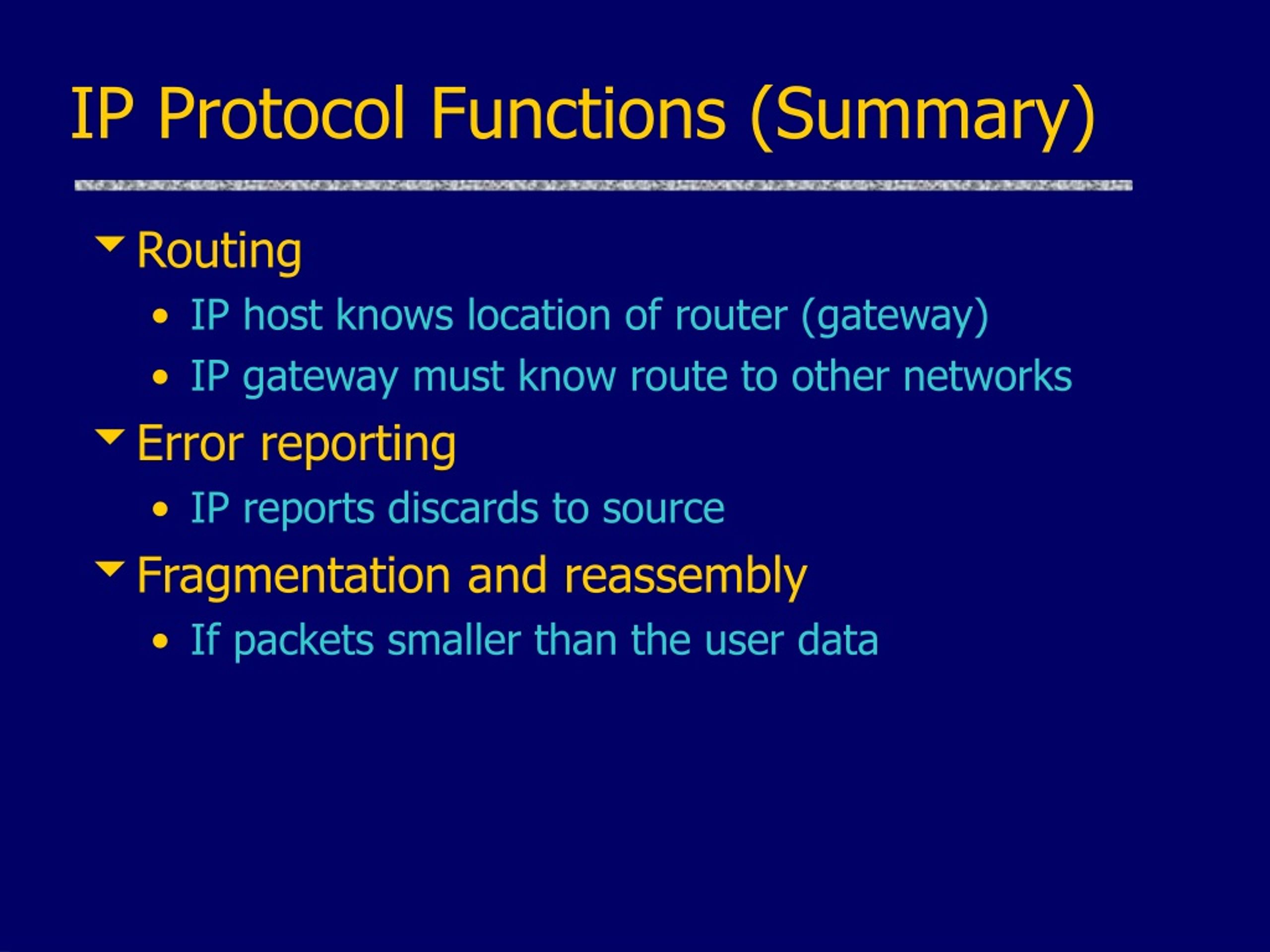 IP Protocol Functions (Summary)

Routing
• IP host knows location of router (gateway)
• IP gateway must know route to other networks

Error reporting
• IP reports discards to source

Fragmentation and reassembly
• If packets smaller than the user data